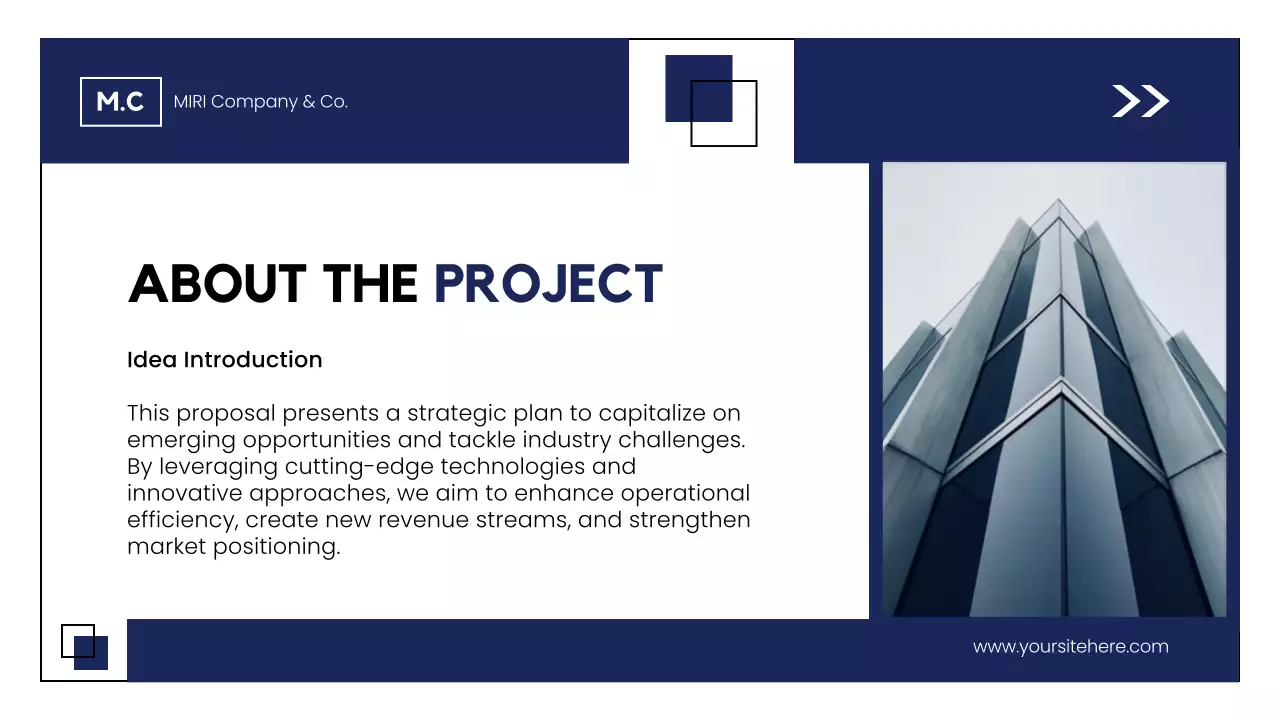 M.C
MIRI Company & Co.

ABOUT THE PROJECT

Idea Introduction

This proposal presents a strategic plan to capitalize on emerging opportunities and tackle industry challenges. By leveraging cutting-edge technologies and innovative approaches, we aim to enhance operational efficiency, create new revenue streams, and strengthen market positioning.

www.yoursitehere.com